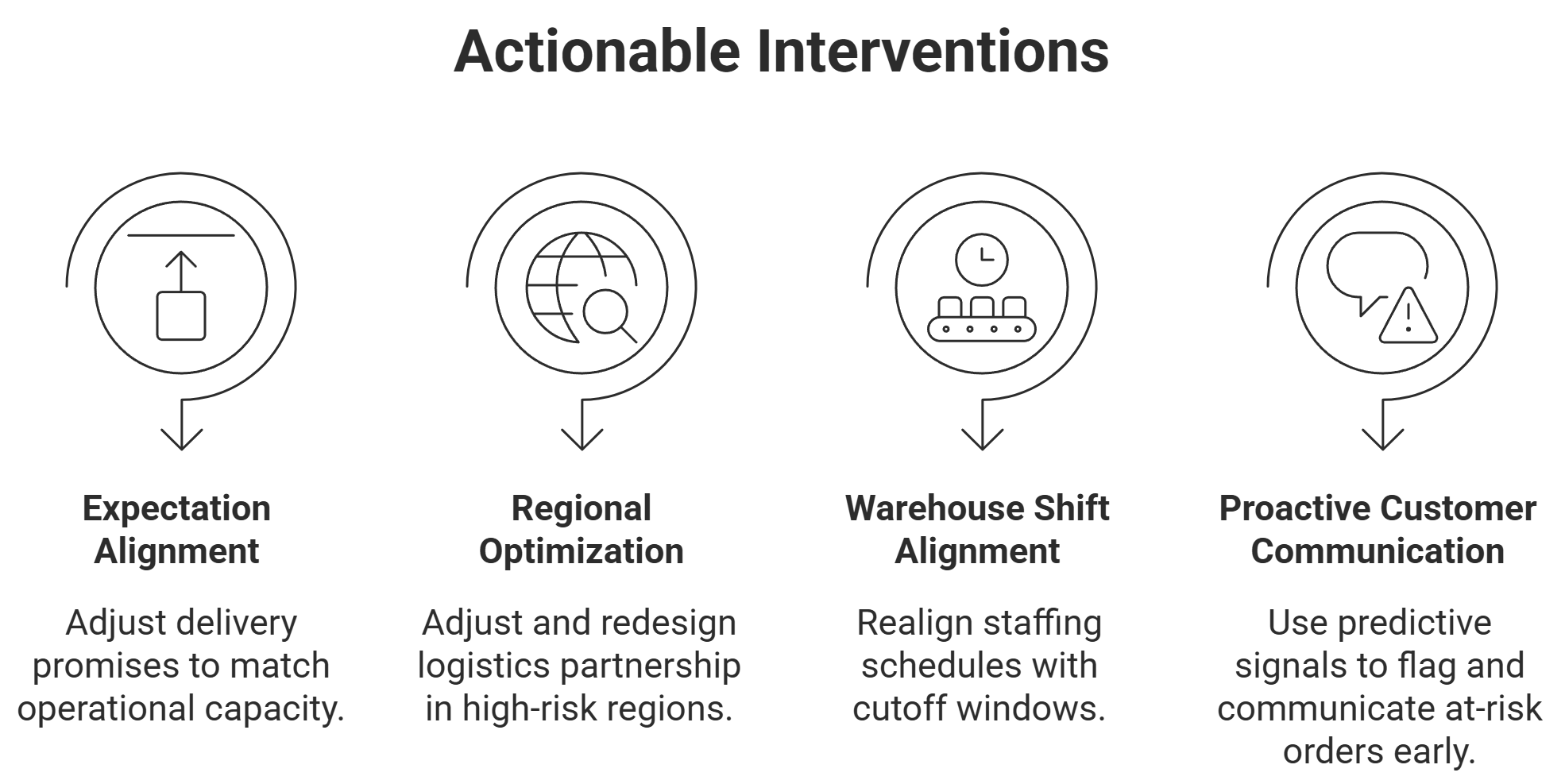 Actionable Interventions

Expectation Alignment

Adjust delivery promises to match operational capacity.

Regional Optimization

Adjust and redesign logistics partnership in high-risk regions.

Warehouse Shift Alignment

Realign staffing schedules with cutoff windows.

Proactive Customer Communication

Use predictive signals to flag and communicate at-risk orders early.